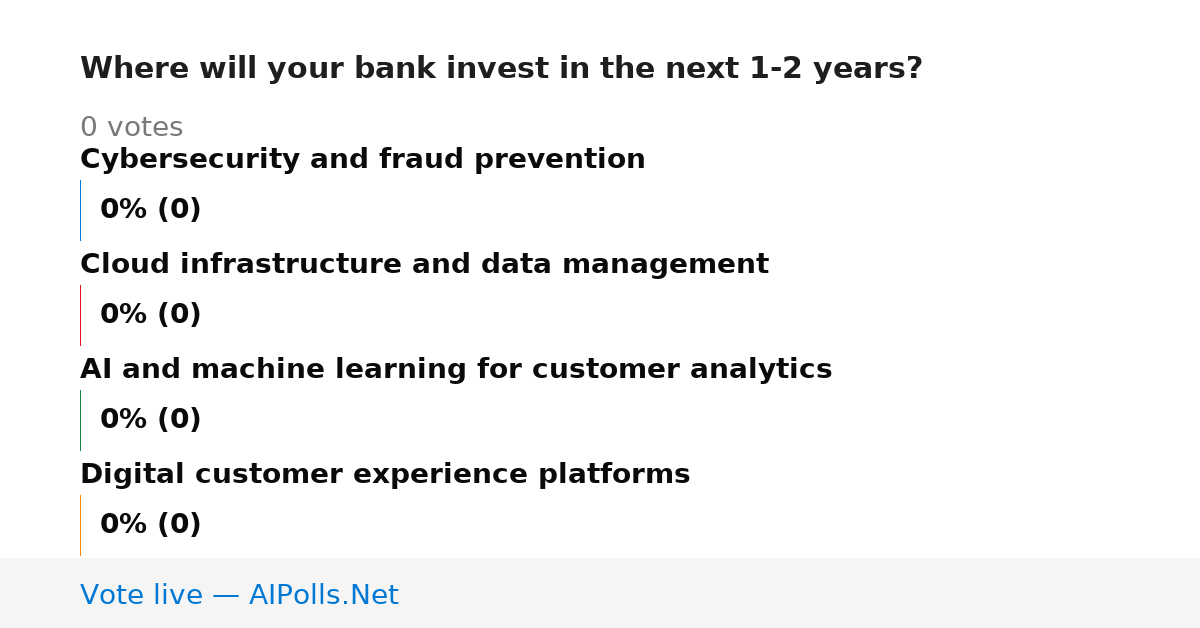 Where will your bank invest in the next 1-2 years?

0 votes

Cybersecurity and fraud prevention

0% (0)

Cloud infrastructure and data management

0% (0)

AI and machine learning for customer analytics

0% (0)

Digital customer experience platforms

0% (0)

Vote live — AIPolls.Net